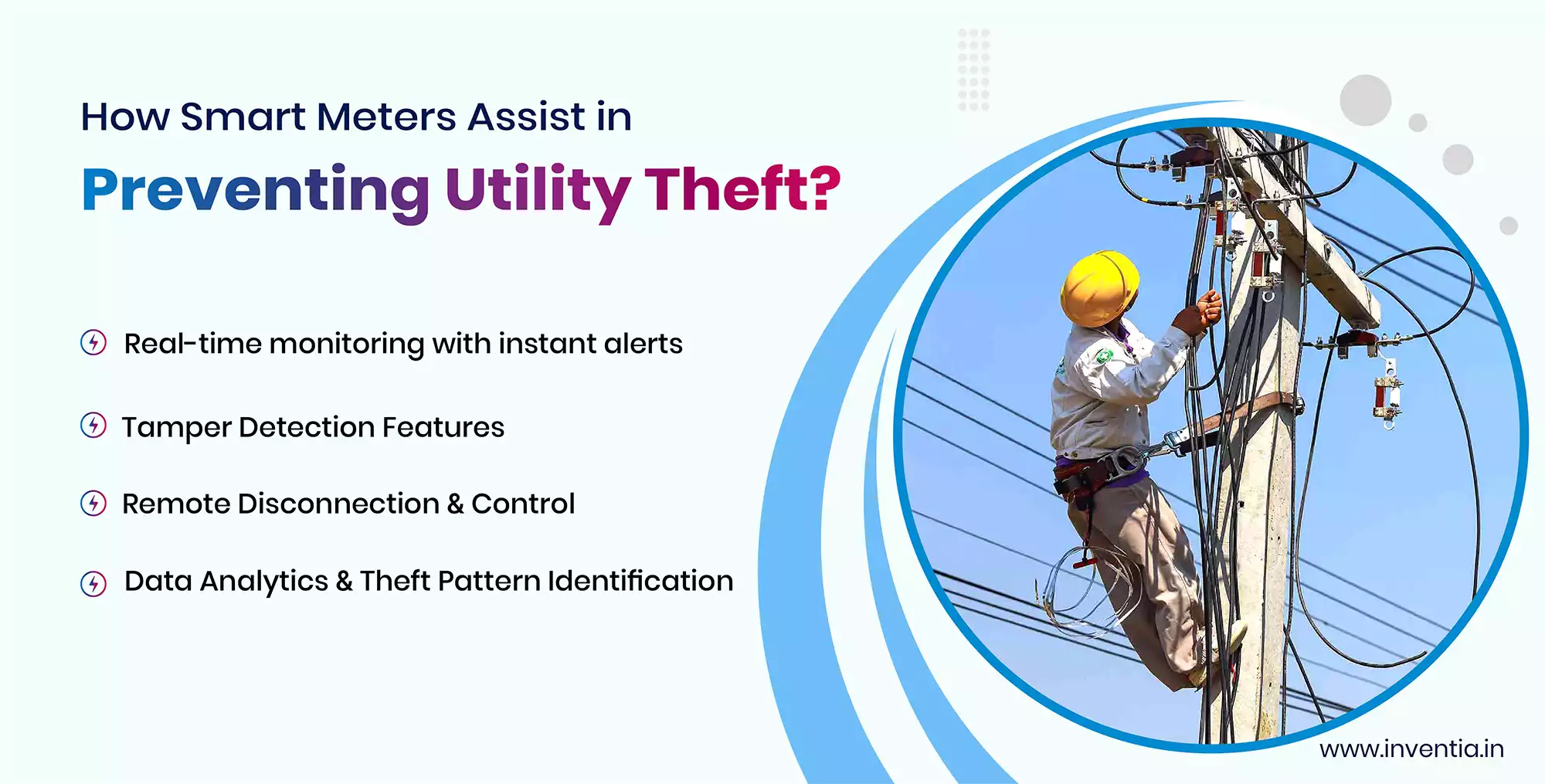 How Smart Meters Assist in

Preventing Utility Theft?

Real-time monitoring with instant alerts

Tamper Detection Features

Remote Disconnection & Control

Data Analytics & Theft Pattern Identification

www.inventia.in